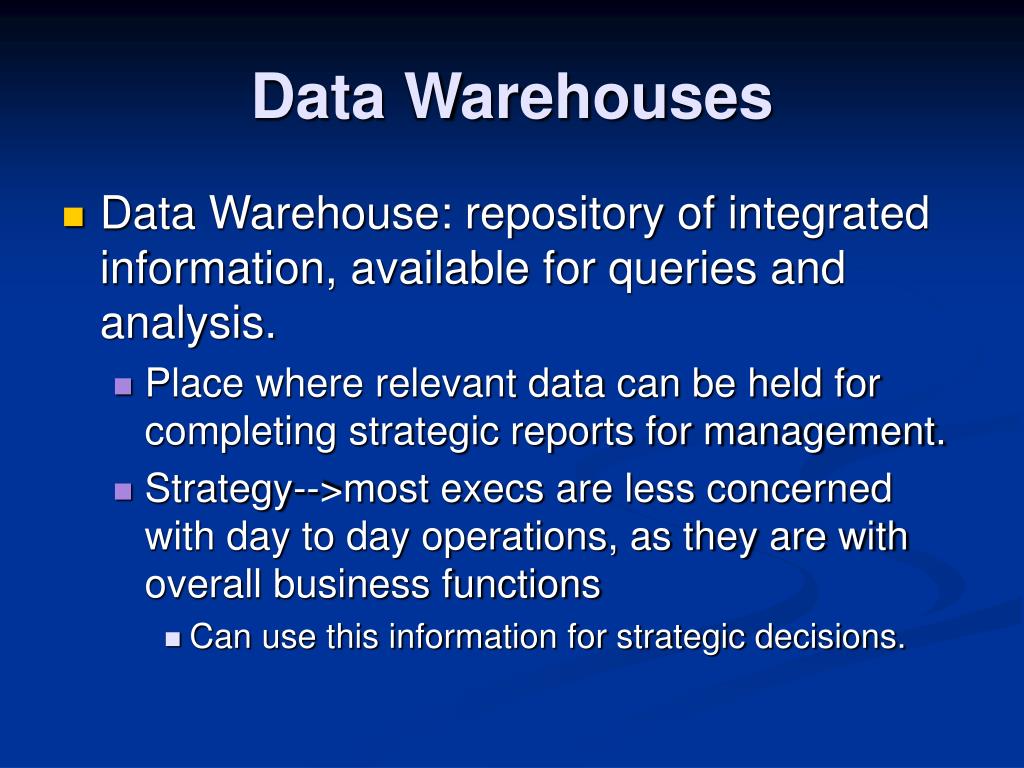 Data Warehouses

Data Warehouse: repository of integrated information, available for queries and analysis.

Place where relevant data can be held for completing strategic reports for management.

Strategy-->most execs are less concerned with day to day operations, as they are with overall business functions

Can use this information for strategic decisions.